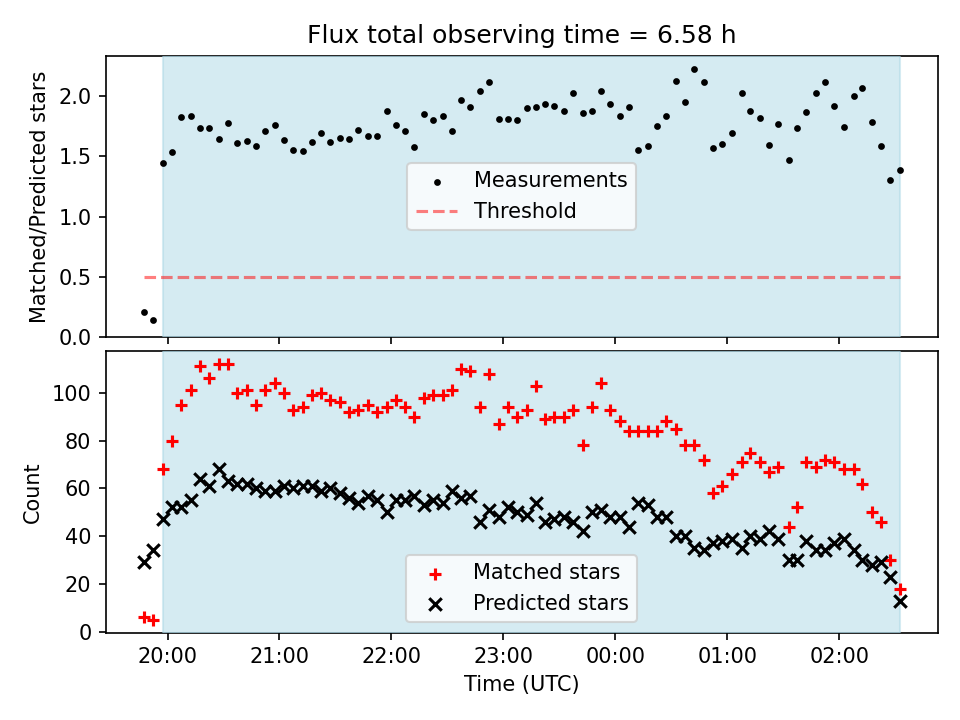 Flux total observing time = 6.58 h

Matched/Predicted stars

2.0
1.5
1.0
0.5
0.0

Measurements
Threshold

Count

100
80
60
40
20
0

Matched stars
Predicted stars

20:00
21:00
22:00
23:00
00:00
01:00
02:00

Time (UTC)